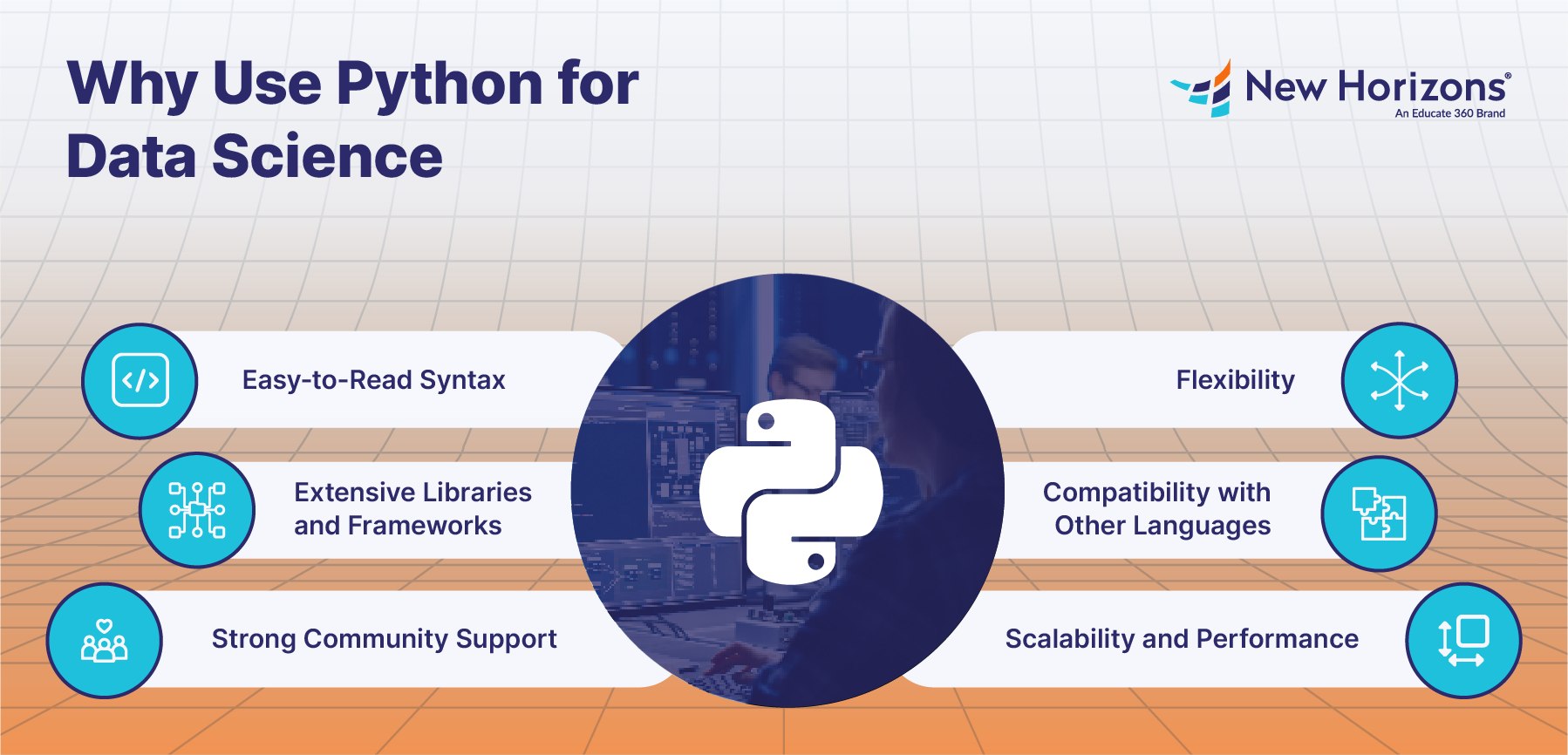 Why Use Python for Data Science

New Horizons®
An Educate 360 Brand

Easy-to-Read Syntax

Extensive Libraries and Frameworks

Strong Community Support

Flexibility

Compatibility with Other Languages

Scalability and Performance